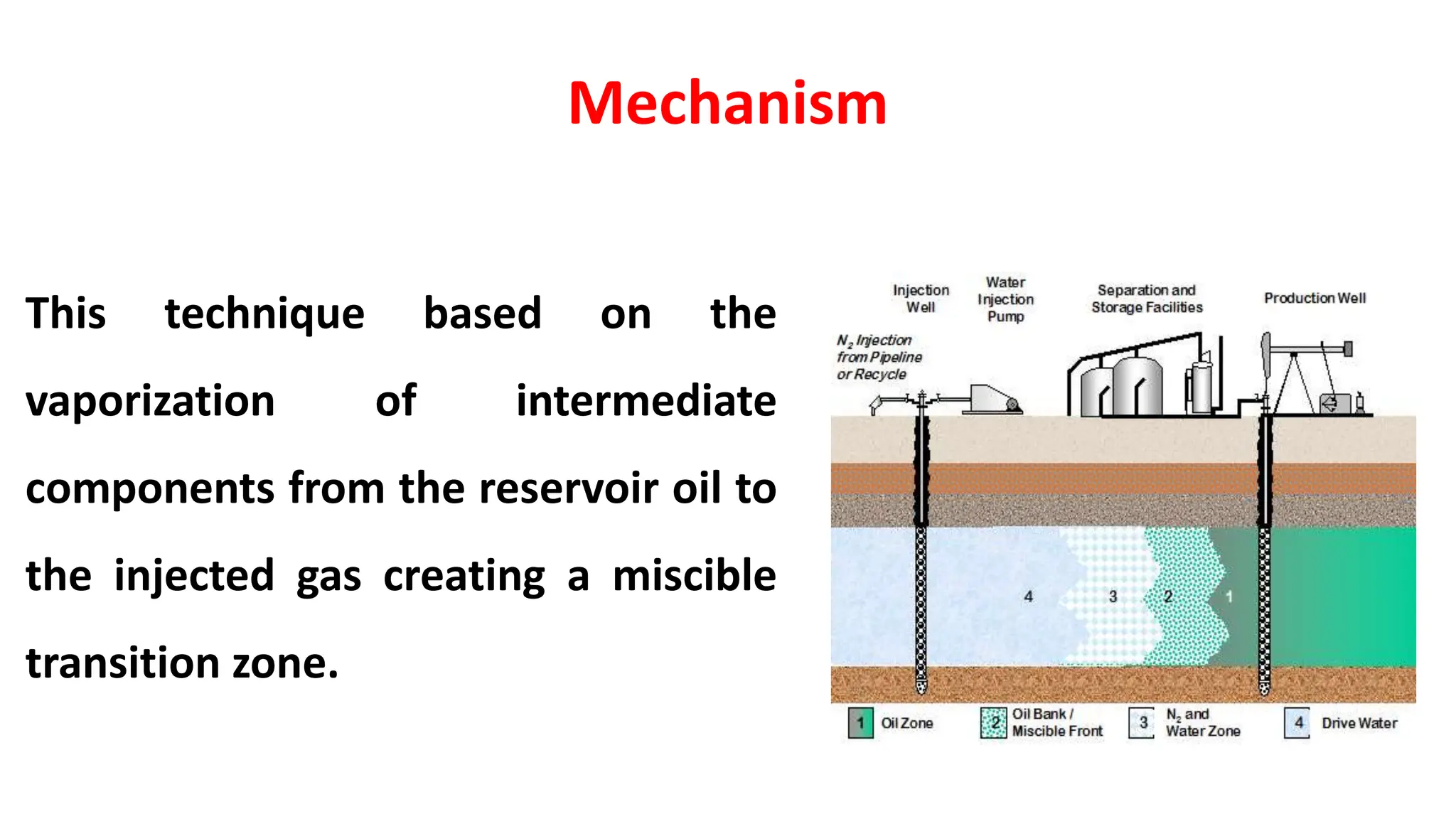 Mechanism

This technique based on the vaporization of intermediate components from the reservoir oil to the injected gas creating a miscible transition zone.

Injection Well

Water Injection Pump

Separation and Storage Facilities

Production Well

$N_2$ Injection from Pipeline or Recycle

4

3

2

1

1 Oil Zone

2 Oil Bank / Miscible Front

3 $N_2$ and Water Zone

4 Drive Water